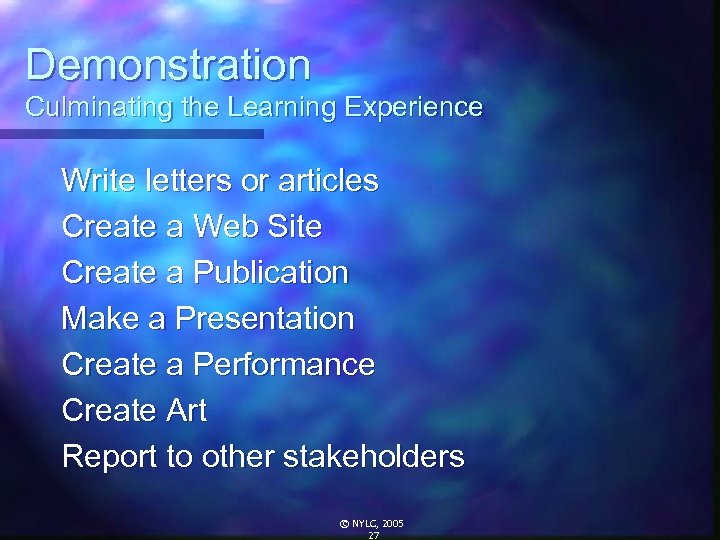 Demonstration
Culminating the Learning Experience

Write letters or articles
Create a Web Site
Create a Publication
Make a Presentation
Create a Performance
Create Art
Report to other stakeholders

© NYLC, 2005
27